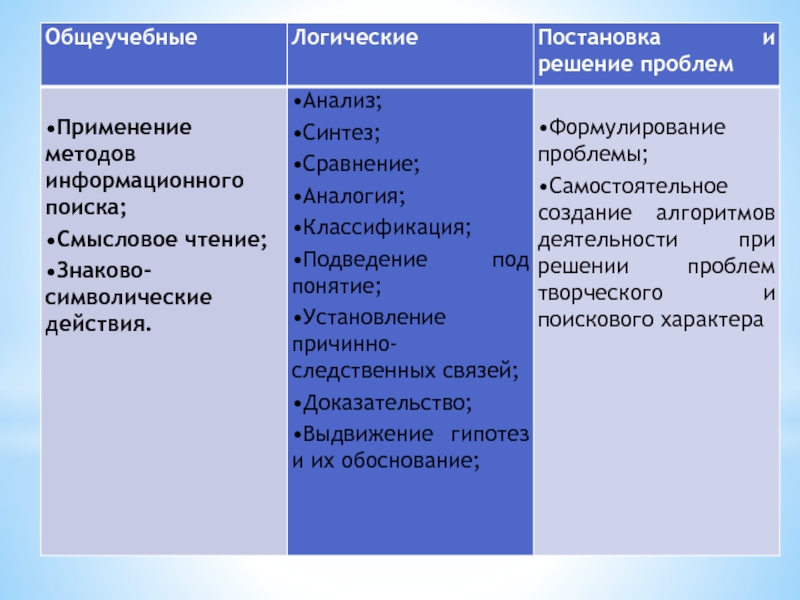 | Общеучебные | Логические | Постановка и решение проблем |
|---|---|---|
| •Применение методов информационного поиска; •Смысловое чтение; •Знаково-символические действия. | •Анализ; •Синтез; •Сравнение; •Аналогия; •Классификация; •Подведение под понятие; •Установление причинно-следственных связей; •Доказательство; •Выдвижение гипотез и их обоснование; | •Формулирование проблемы; •Самостоятельное создание алгоритмов деятельности при решении проблем творческого и поискового характера |